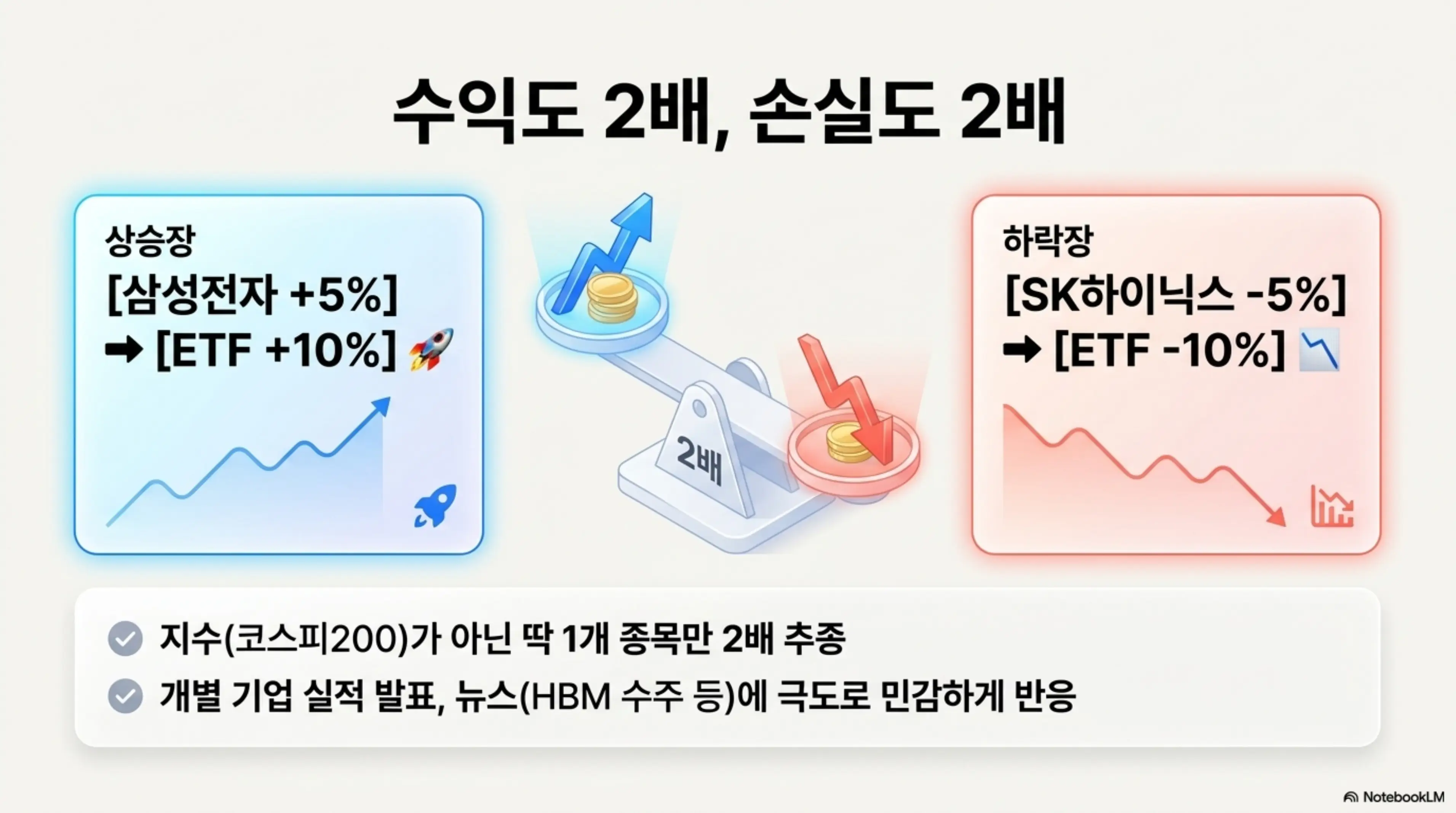 수익도 2배, 손실도 2배

상승장
[삼성전자 +5%]
➡ [ETF +10%] 🚀

2배

하락장
[SK하이닉스 -5%]
➡ [ETF -10%] 📉

지수(코스피200)가 아닌 딱 1개 종목만 2배 추종

개별 기업 실적 발표, 뉴스(HBM 수주 등)에 극도로 민감하게 반응

NotebookLM